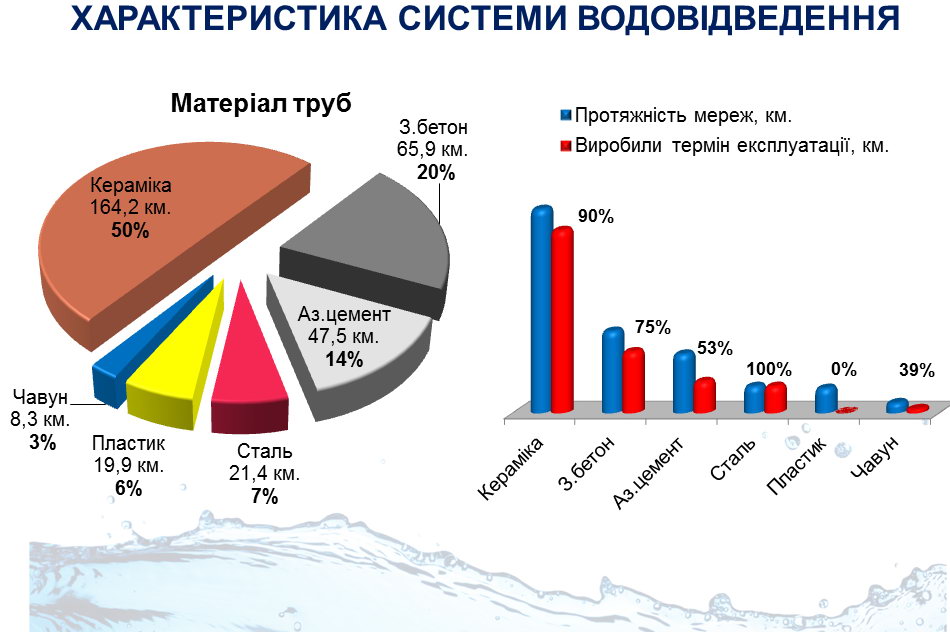 ХАРАКТЕРИСТИКА СИСТЕМИ ВОДОВІДВЕДЕННЯ

Матеріал труб

Кераміка
164,2 км.
50%

З.бетон
65,9 км.
20%

Аз.цемент
47,5 км.
14%

Сталь
21,4 км.
7%

Пластик
19,9 км.
6%

Чавун
8,3 км.
3%

Протяжність мереж, км.
Виробили термін експлуатації, км.

90%
75%
53%
100%
0%
39%

Кераміка
З.бетон
Аз.цемент
Сталь
Пластик
Чавун